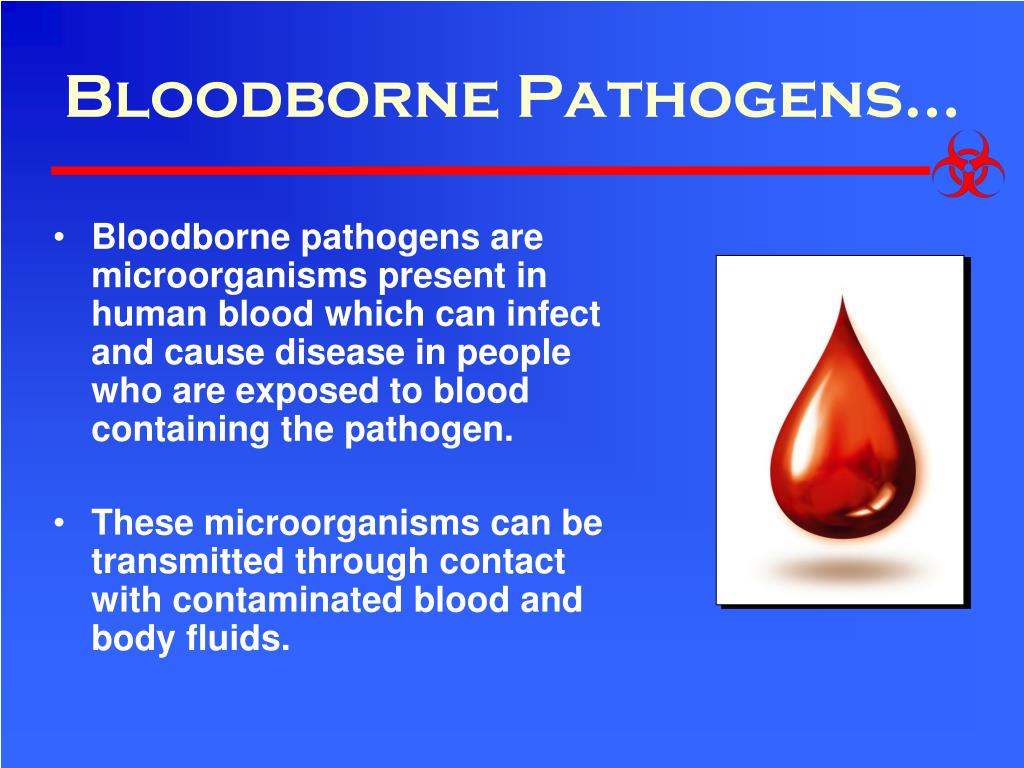 Bloodborne Pathogens…

• Bloodborne pathogens are microorganisms present in human blood which can infect and cause disease in people who are exposed to blood containing the pathogen.

• These microorganisms can be transmitted through contact with contaminated blood and body fluids.